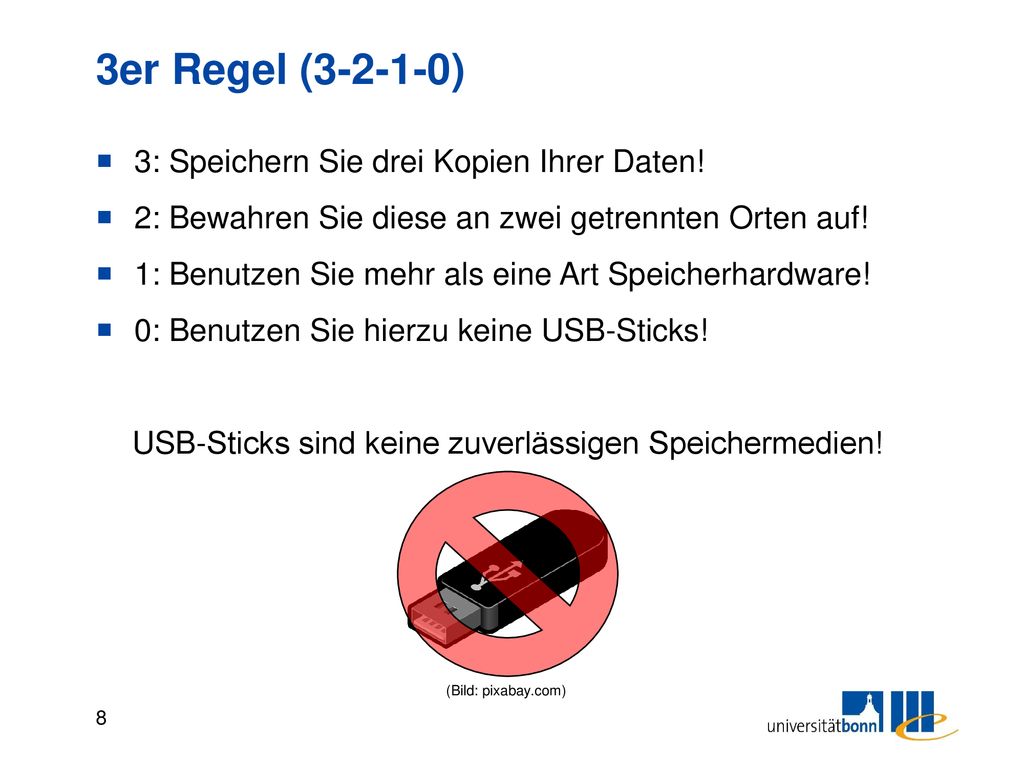 3er Regel (3-2-1-0)

3: Speichern Sie drei Kopien Ihrer Daten!

2: Bewahren Sie diese an zwei getrennten Orten auf!

1: Benutzen Sie mehr als eine Art Speicherhardware!

0: Benutzen Sie hierzu keine USB-Sticks!

USB-Sticks sind keine zuverlässigen Speichermedien!

(Bild: pixabay.com)

8

universitätbonn